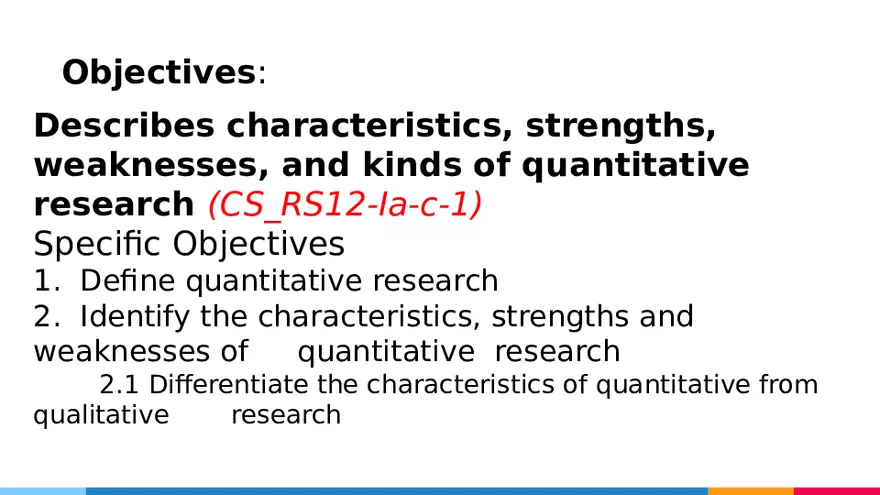 Objectives:

Describes characteristics, strengths, weaknesses, and kinds of quantitative research (CS_RS12-Ia-c-1)

Specific Objectives

1. Define quantitative research

2. Identify the characteristics, strengths and weaknesses of quantitative research

2.1 Differentiate the characteristics of quantitative from qualitative research